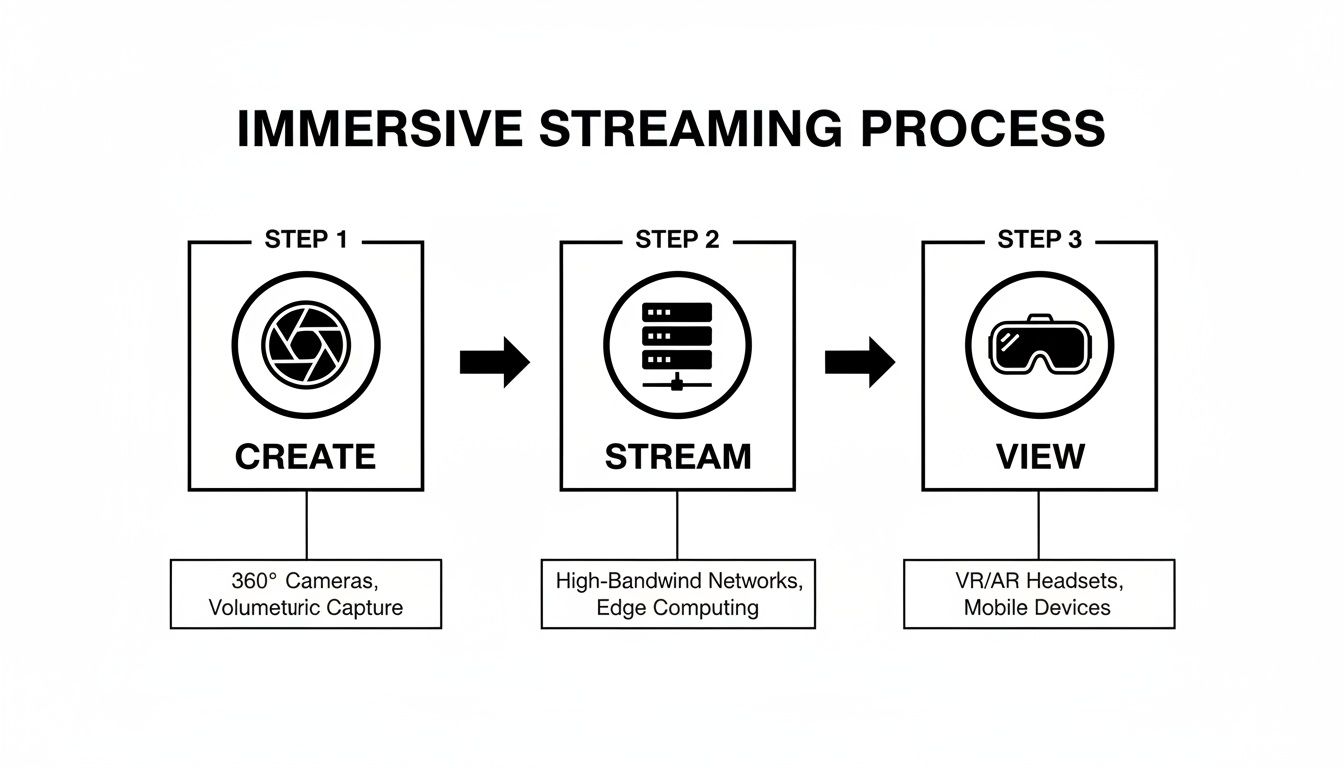 IMMERSIVE STREAMING PROCESS

STEP 1

CREATE

360° Cameras, Volumeturic Capture

STEP 2

STREAM

High-Bandwind Networks, Edge Computing

STEP 3

VIEW

VR/AR Headsets, Mobile Devices